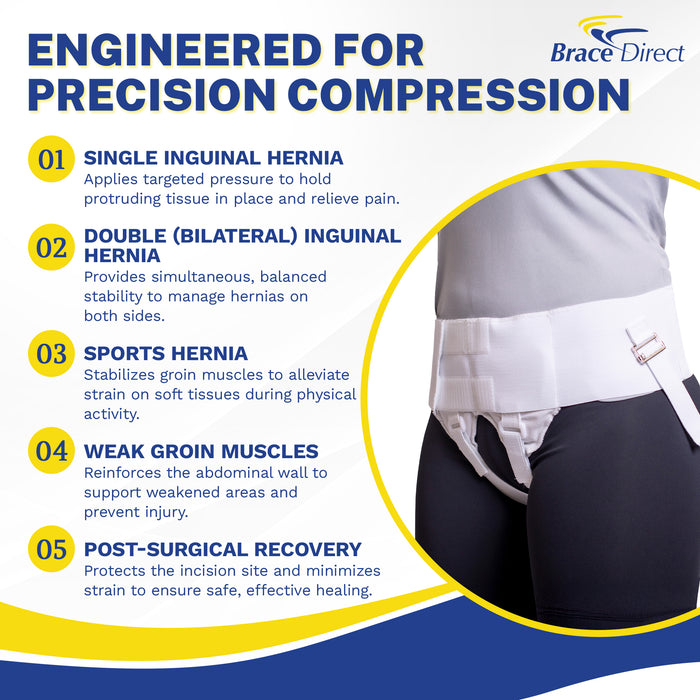 ENGINEERED FOR PRECISION COMPRESSION

Brace Direct

01 SINGLE INGUINAL HERNIA
Applies targeted pressure to hold protruding tissue in place and relieve pain.

02 DOUBLE (BILATERAL) INGUINAL HERNIA
Provides simultaneous, balanced stability to manage hernias on both sides.

03 SPORTS HERNIA
Stabilizes groin muscles to alleviate strain on soft tissues during physical activity.

04 WEAK GROIN MUSCLES
Reinforces the abdominal wall to support weakened areas and prevent injury.

05 POST-SURGICAL RECOVERY
Protects the incision site and minimizes strain to ensure safe, effective healing.